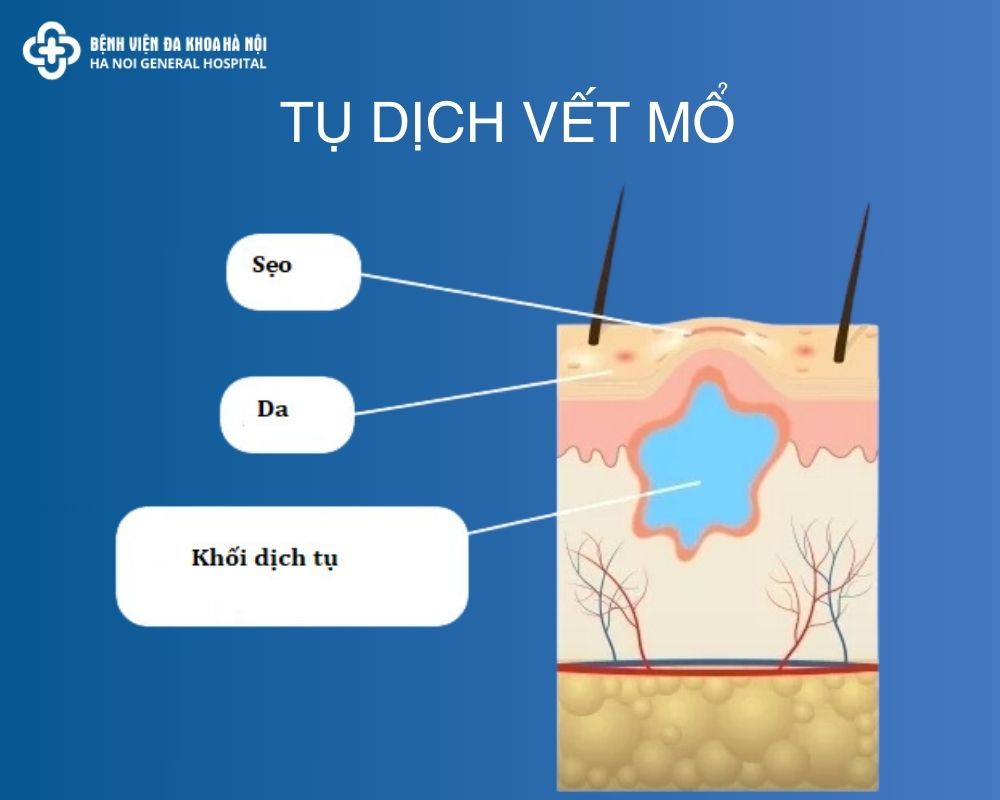 BỆNH VIỆN ĐA KHOA HÀ NỘI
HA NOI GENERAL HOSPITAL

TỤ DỊCH VẾT MỔ

Sẹo

Da

Khối dịch tụ